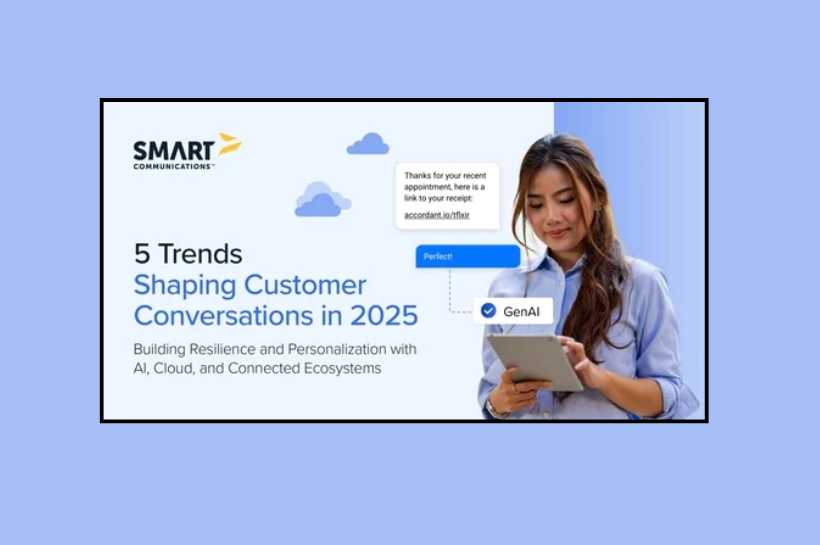 SMART
COMMUNICATIONS™

Thanks for your recent appointment, here is a link to your receipt:
accordant.io/tflxir

Perfect!

GenAI

5 Trends
Shaping Customer Conversations in 2025

Building Resilience and Personalization with AI, Cloud, and Connected Ecosystems